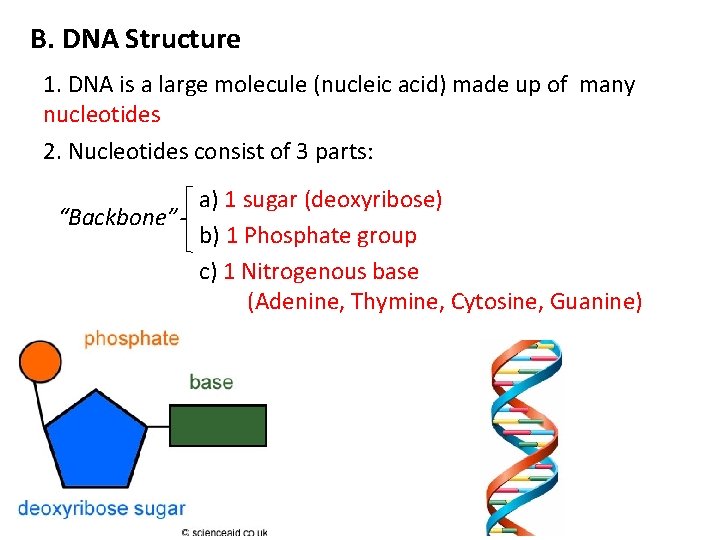 B. DNA Structure

1. DNA is a large molecule (nucleic acid) made up of many nucleotides

2. Nucleotides consist of 3 parts:

"Backbone"
a) 1 sugar (deoxyribose)
b) 1 Phosphate group
c) 1 Nitrogenous base
(Adenine, Thymine, Cytosine, Guanine)

phosphate

base

deoxyribose sugar

© scienceaid.co.uk